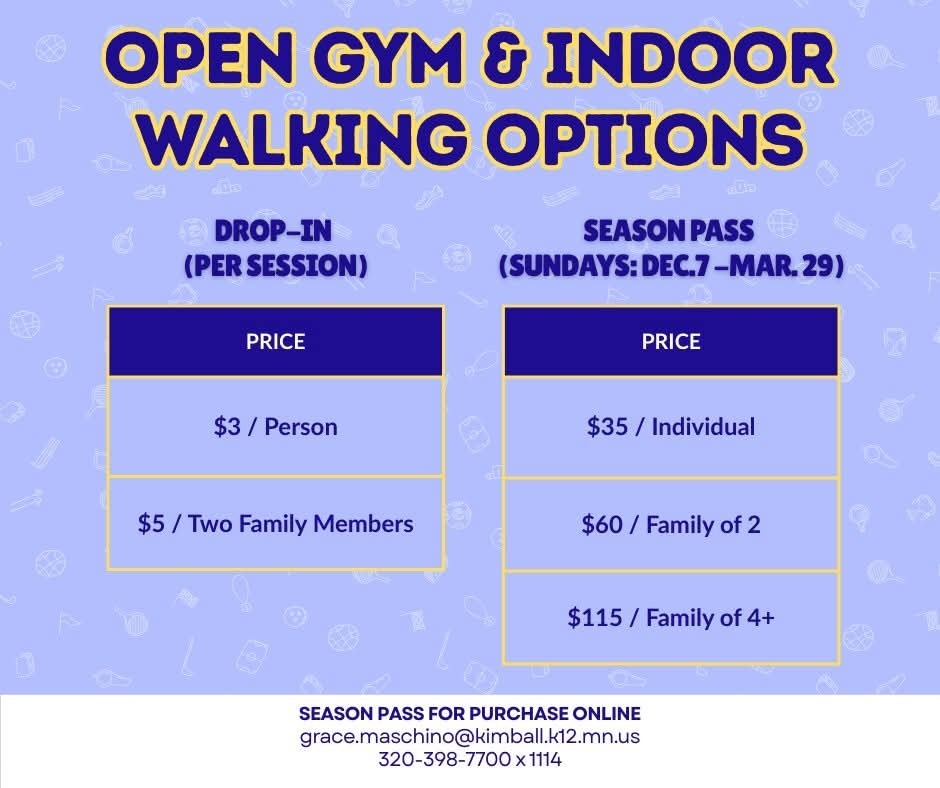 OPEN GYM & INDOOR WALKING OPTIONS

DROP-IN
(PER SESSION)

| PRICE |
|---|
| \$3 / Person |
| \$5 / Two Family Members |

SEASON PASS
(SUNDAYS: DEC.7 -MAR. 29)

| PRICE |
|---|
| \$35 / Individual |
| \$60 / Family of 2 |
| \$115 / Family of 4+ |

SEASON PASS FOR PURCHASE ONLINE
grace.maschino@kimball.k12.mn.us
320-398-7700 x 1114